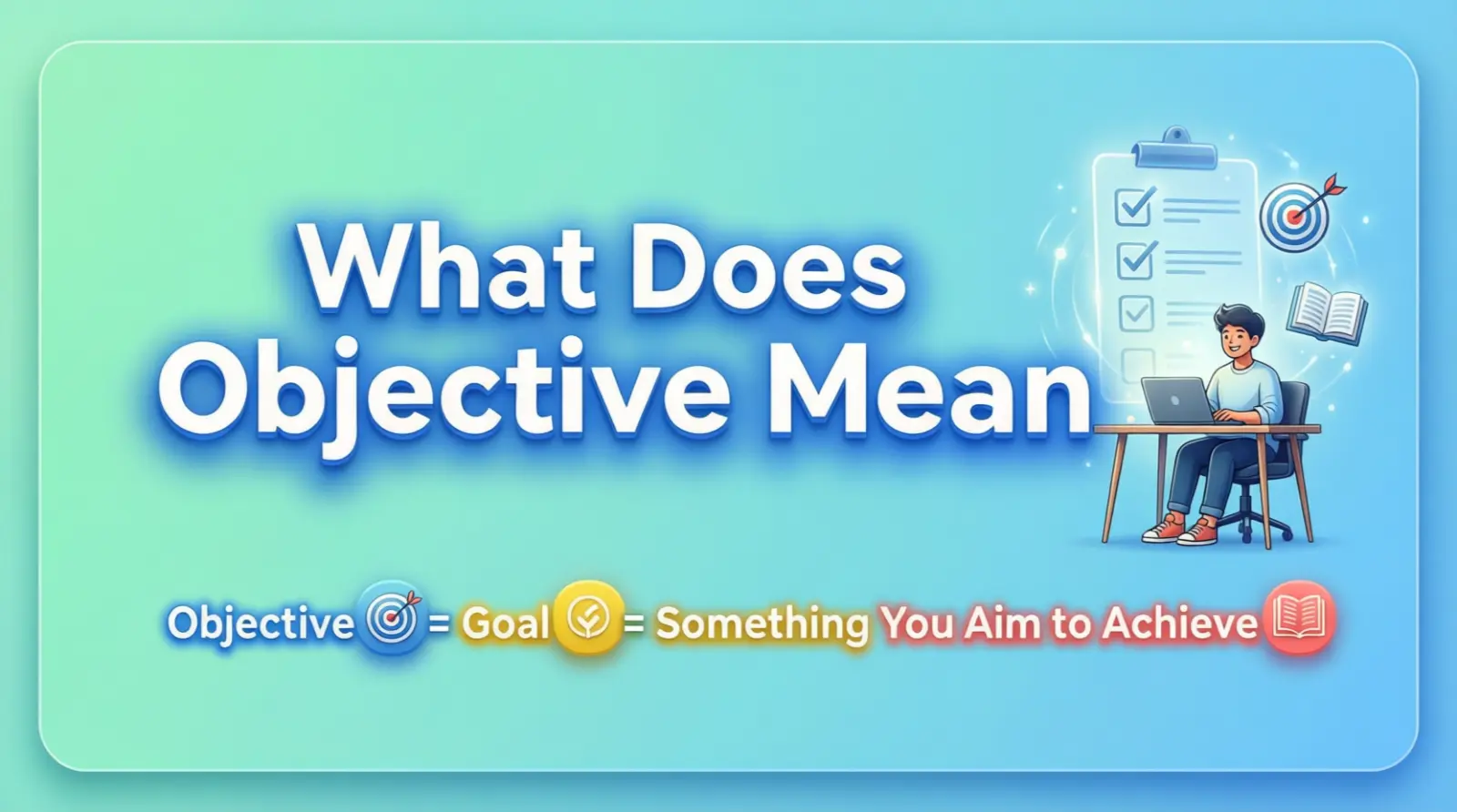 What Does Objective Mean

Objective = Goal = Something You Aim to Achieve